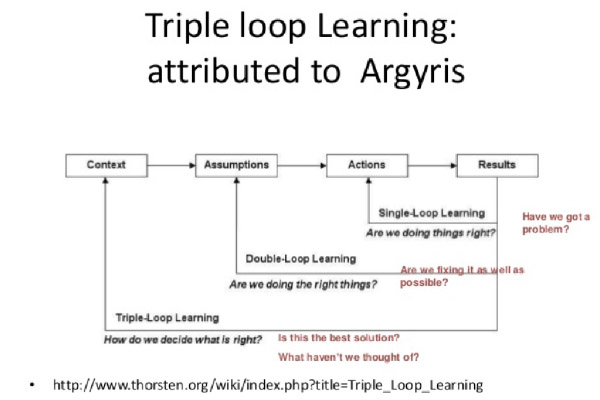 Triple loop Learning: attributed to Argyris

Context

Assumptions

Actions

Results

Single-Loop Learning

Are we doing things right?

Have we got a problem?

Double-Loop Learning

Are we doing the right things?

Are we fixing it as well as possible?

Triple-Loop Learning

How do we decide what is right?

Is this the best solution?

What haven't we thought of?

• http://www.thorsten.org/wiki/index.php?title=Triple_Loop_Learning